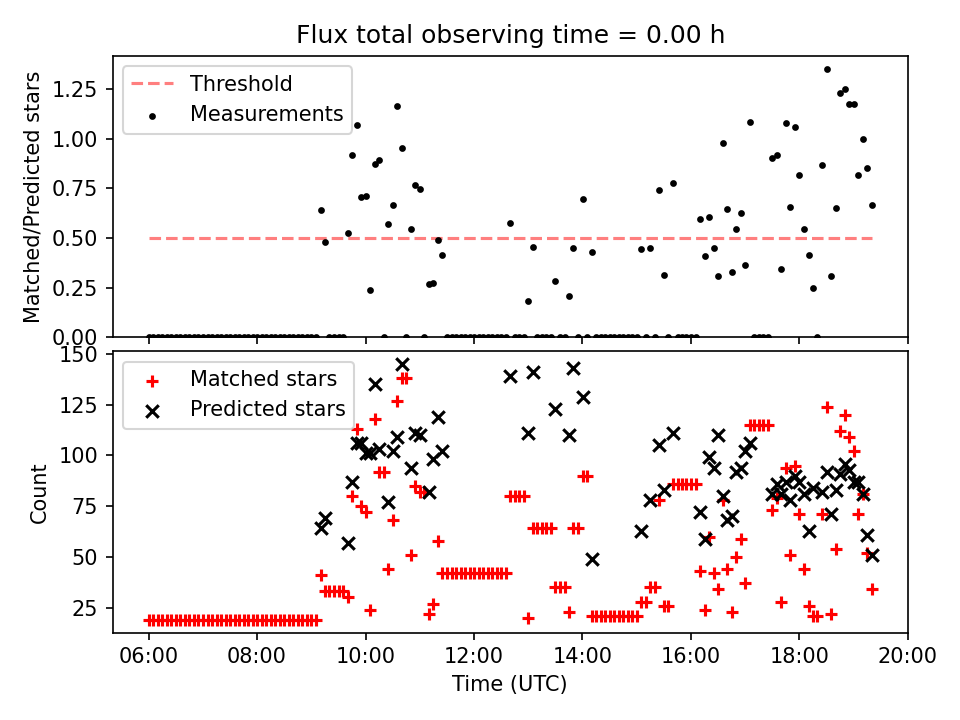 Flux total observing time = 0.00 h

Threshold
Measurements

Matched/Predicted stars

1.25
1.00
0.75
0.50
0.25
0.00

Matched stars
Predicted stars

Count

150
125
100
75
50
25

06:00
08:00
10:00
12:00
14:00
16:00
18:00
20:00

Time (UTC)